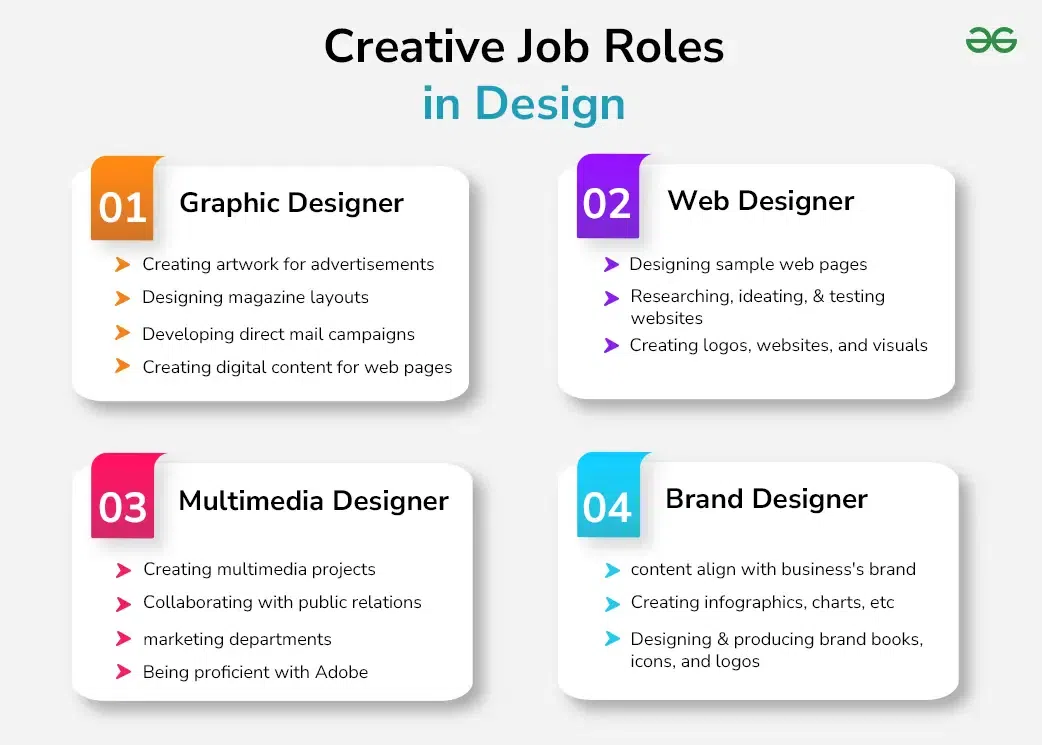 Creative Job Roles
in Design

01 Graphic Designer
Creating artwork for advertisements
Designing magazine layouts
Developing direct mail campaigns
Creating digital content for web pages

02 Web Designer
Designing sample web pages
Researching, ideating, & testing websites
Creating logos, websites, and visuals

03 Multimedia Designer
Creating multimedia projects
Collaborating with public relations
marketing departments
Being proficient with Adobe

04 Brand Designer
content align with business's brand
Creating infographics, charts, etc
Designing & producing brand books, icons, and logos